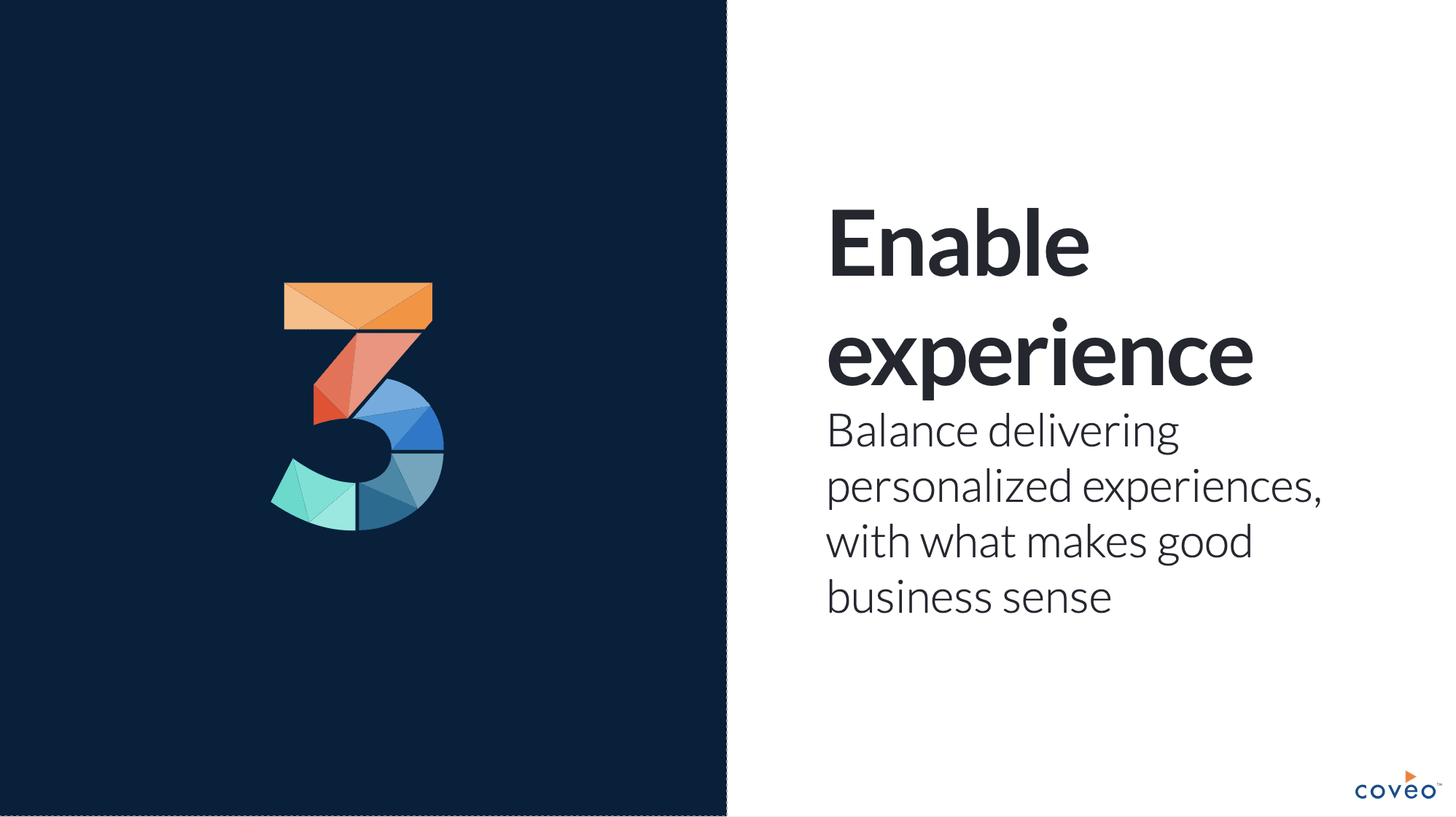 3

Enable experience

Balance delivering personalized experiences, with what makes good business sense

coveo™